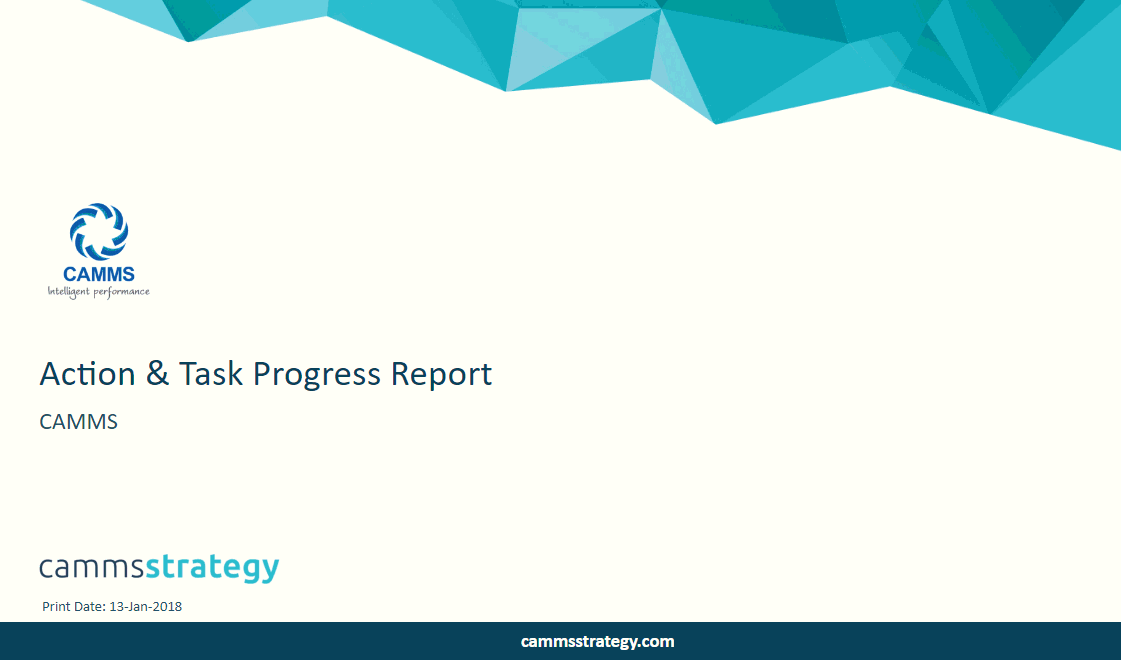 CAMMS
Intelligent performance

Action & Task Progress Report

CAMMS

cammsstrategy

Print Date: 13-Jan-2018

cammsstrategy.com